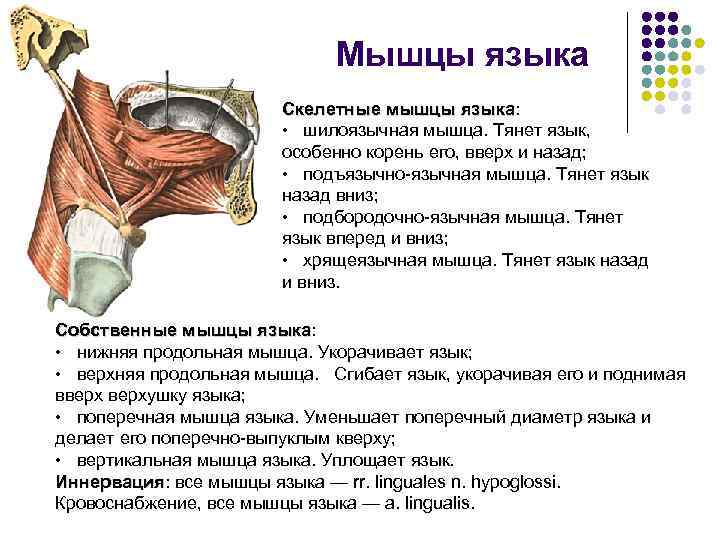 Мышцы языка

Скелетные мышцы языка:
• шилоязычная мышца. Тянет язык, особенно корень его, вверх и назад;
• подъязычно-язычная мышца. Тянет язык назад вниз;
• подбородочно-язычная мышца. Тянет язык вперед и вниз;
• хрящеязычная мышца. Тянет язык назад и вниз.

Собственные мышцы языка:
• нижняя продольная мышца. Укорачивает язык;
• верхняя продольная мышца. Сгибает язык, укорачивая его и поднимая вверх верхушку языка;
• поперечная мышца языка. Уменьшает поперечный диаметр языка и делает его поперечно-выпуклым кверху;
• вертикальная мышца языка. Уплощает язык.
Иннервация: все мышцы языка — rr. linguales n. hypoglossi.
Кровоснабжение, все мышцы языка — a. lingualis.